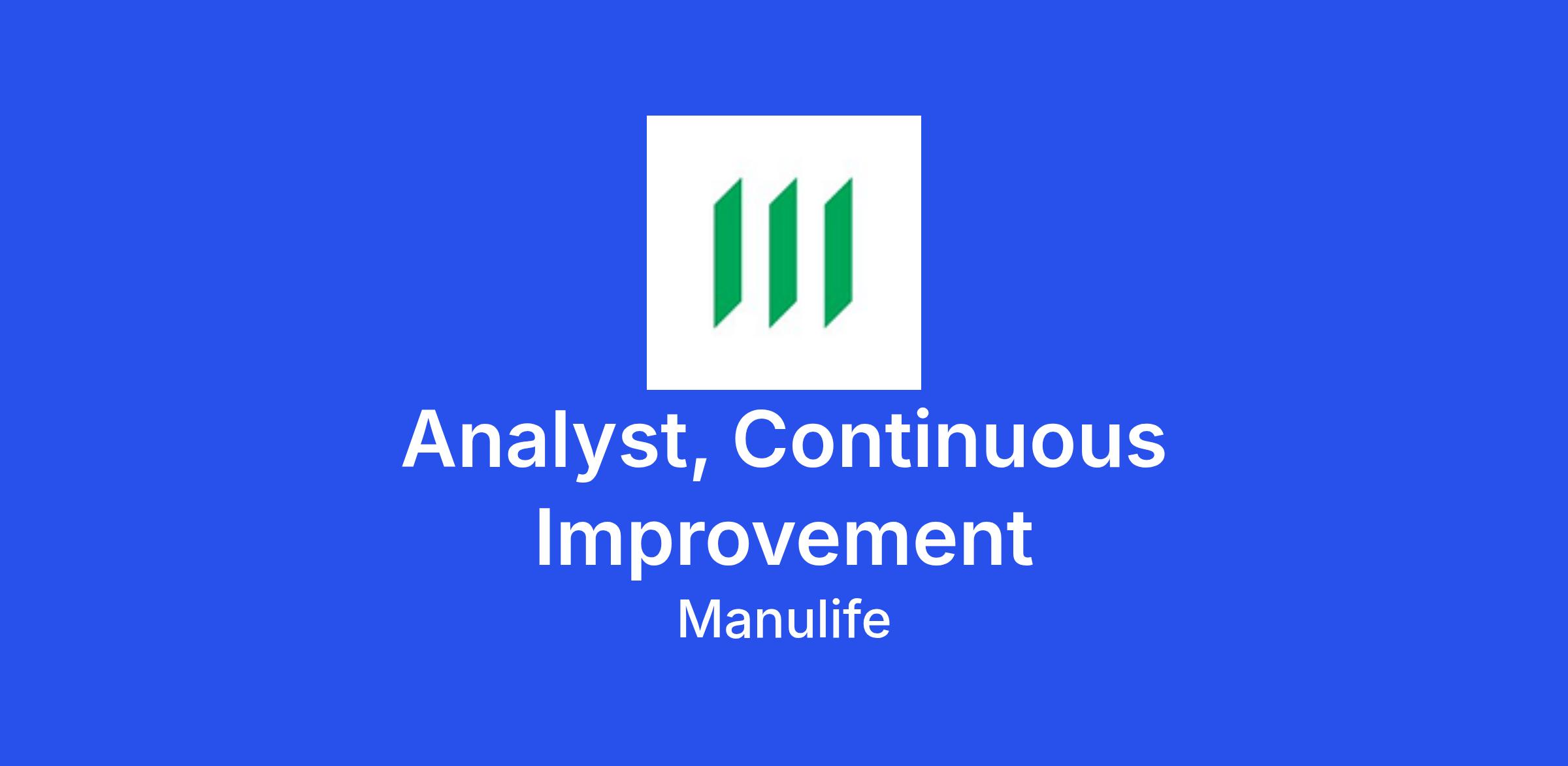 Analyst, Continuous Improvement

Manulife